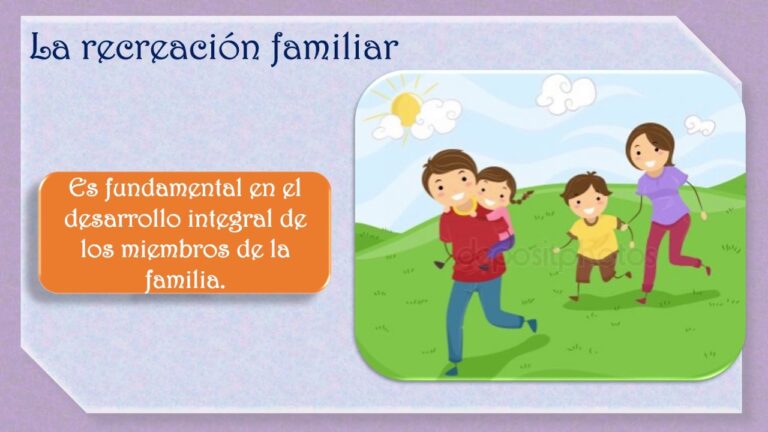 La recreación familiar

Es fundamental en el desarrollo integral de los miembros de la familia.

depositphotos